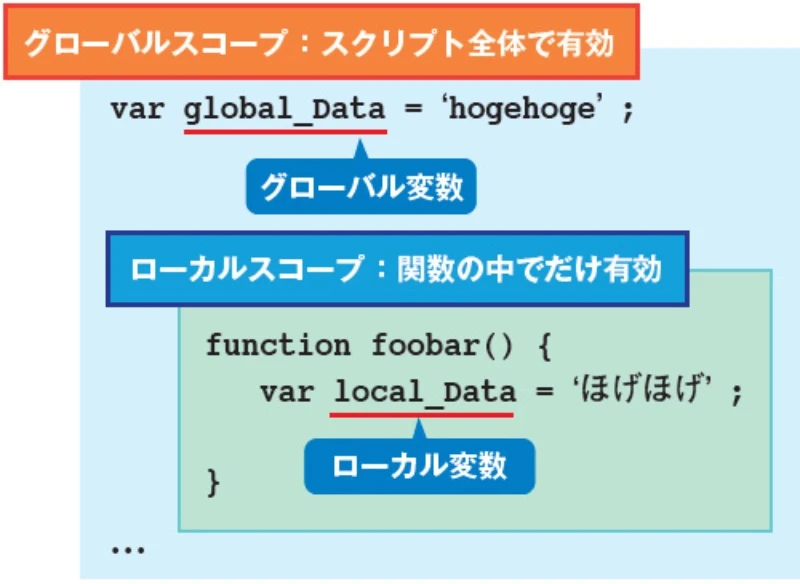 グローバルスコープ：スクリプト全体で有効

var global_Data = ‘hogehoge’;

グローバル変数

ローカルスコープ：関数の中でだけ有効

function foobar() {
var local_Data = ‘ほげほげ’;

ローカル変数

}

...